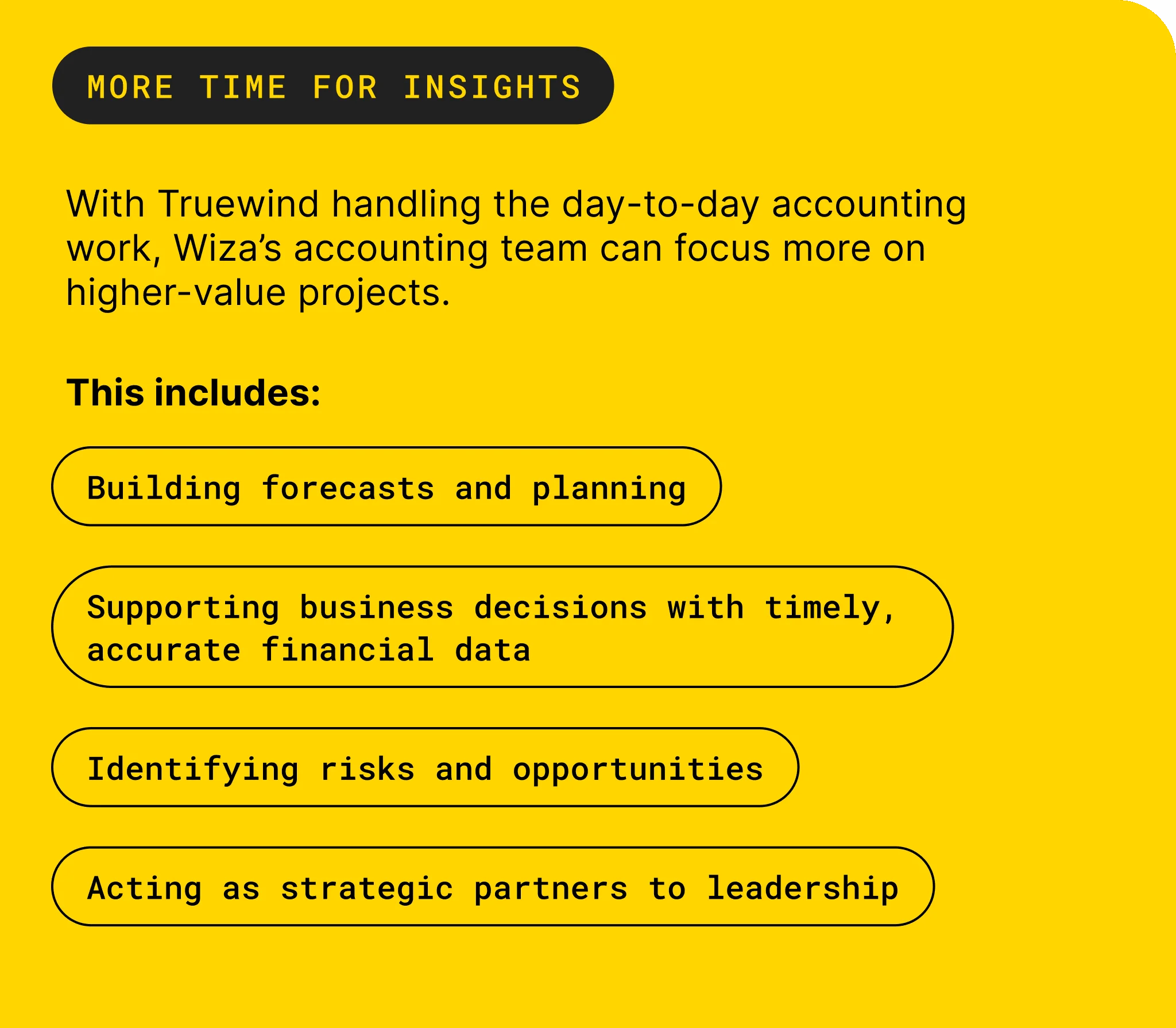 MORE TIME FOR INSIGHTS

With Truewind handling the day-to-day accounting work, Wiza's accounting team can focus more on higher-value projects.

This includes:

Building forecasts and planning

Supporting business decisions with timely, accurate financial data

Identifying risks and opportunities

Acting as strategic partners to leadership